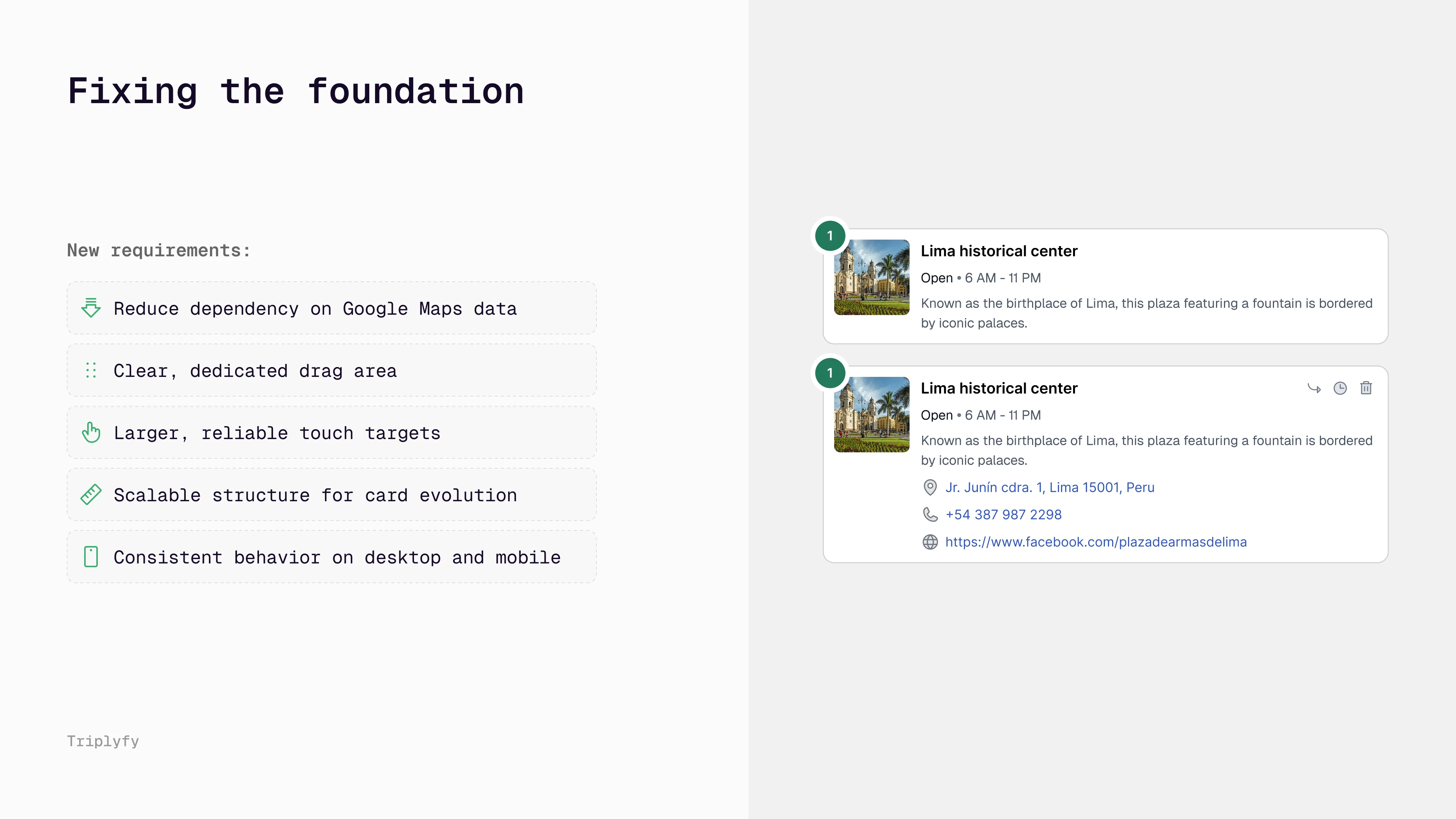 Fixing the foundation

New requirements:

Reduce dependency on Google Maps data

Clear, dedicated drag area

Larger, reliable touch targets

Scalable structure for card evolution

Consistent behavior on desktop and mobile

Triplyfy

1

Lima historical center

Open • 6 AM - 11 PM

Known as the birthplace of Lima, this plaza featuring a fountain is bordered by iconic palaces.

1

Lima historical center

Open • 6 AM - 11 PM

Known as the birthplace of Lima, this plaza featuring a fountain is bordered by iconic palaces.

Jr. Junín cdra. 1, Lima 15001, Peru

+54 387 987 2298

https://www.facebook.com/plazadearmasdelima